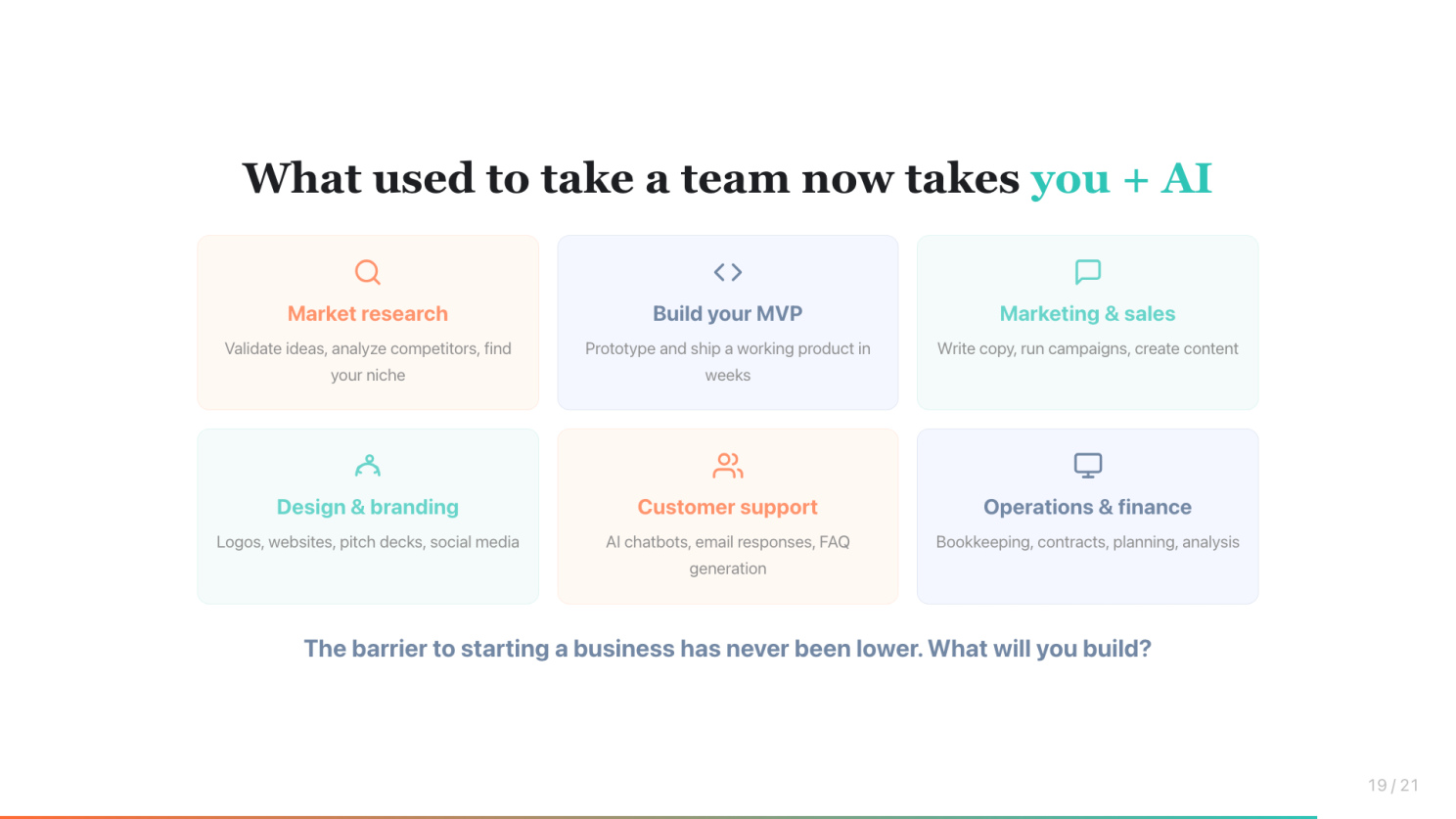 What used to take a team now takes you + AI

Market research
Validate ideas, analyze competitors, find your niche

Build your MVP
Prototype and ship a working product in weeks

Marketing & sales
Write copy, run campaigns, create content

Design & branding
Logos, websites, pitch decks, social media

Customer support
AI chatbots, email responses, FAQ generation

Operations & finance
Bookkeeping, contracts, planning, analysis

The barrier to starting a business has never been lower. What will you build?

19 / 21